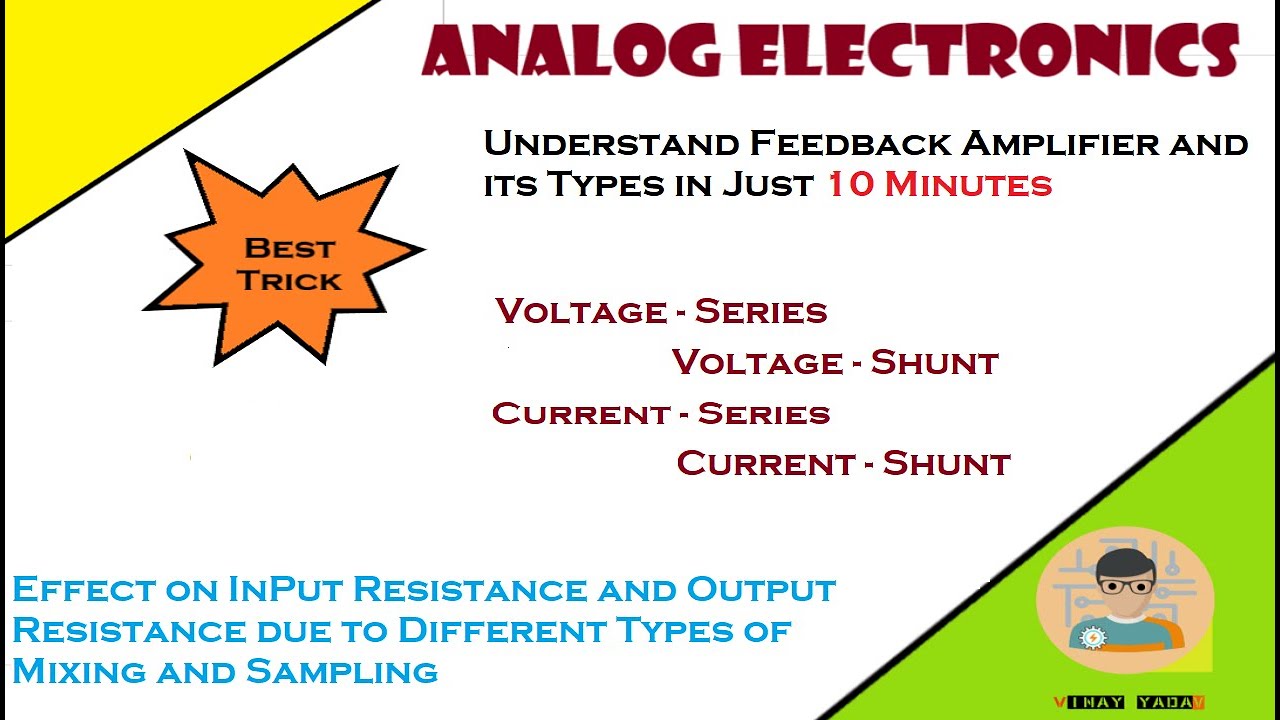 ANALOG ELECTRONICS

Understand Feedback Amplifier and its Types in Just 10 Minutes

Best Trick

Voltage - Series

Voltage - Shunt

Current - Series

Current - Shunt

Effect on InPut Resistance and Output Resistance due to Different Types of Mixing and Sampling

VINAY YADAV